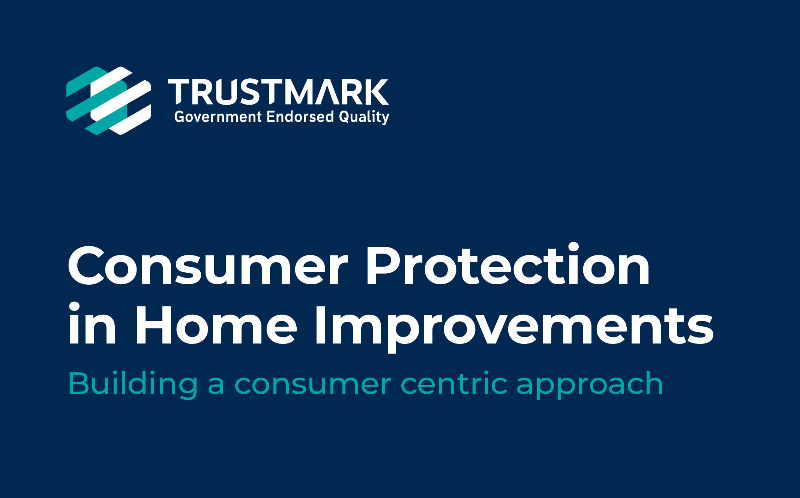 TRUSTMARK
Government Endorsed Quality

Consumer Protection in Home Improvements

Building a consumer centric approach